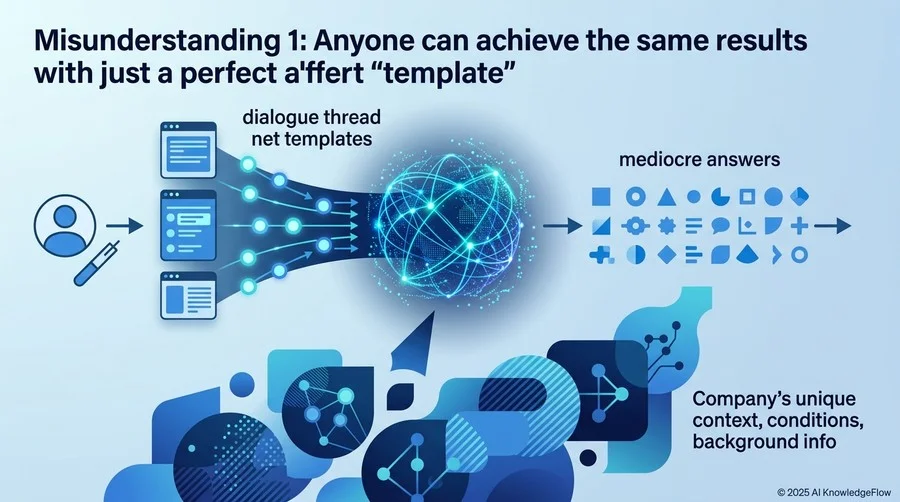 Misunderstanding 1: Anyone can achieve the same results with just a perfect a'ffert "template"

dialogue thread net templates

mediocre answers

Company's unique context, conditions, background info

© 2025 AI KnowledgeFlow